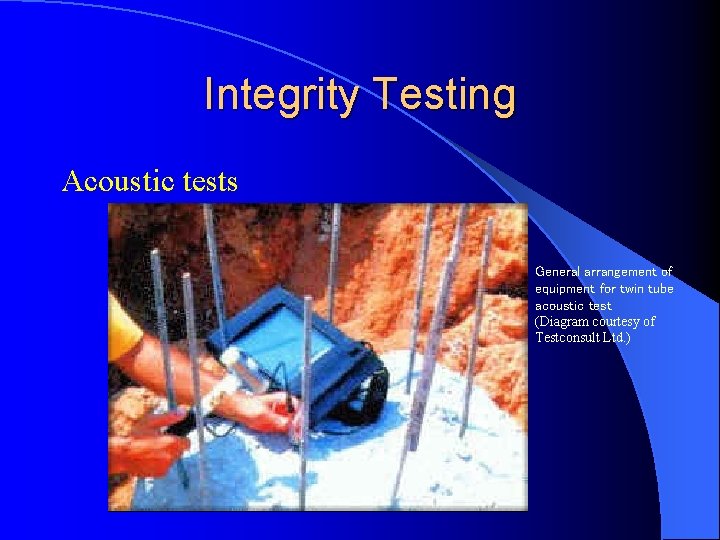 Integrity Testing

Acoustic tests

General arrangement of equipment for twin tube acoustic test
(Diagram courtesy of Testconsult Ltd.)